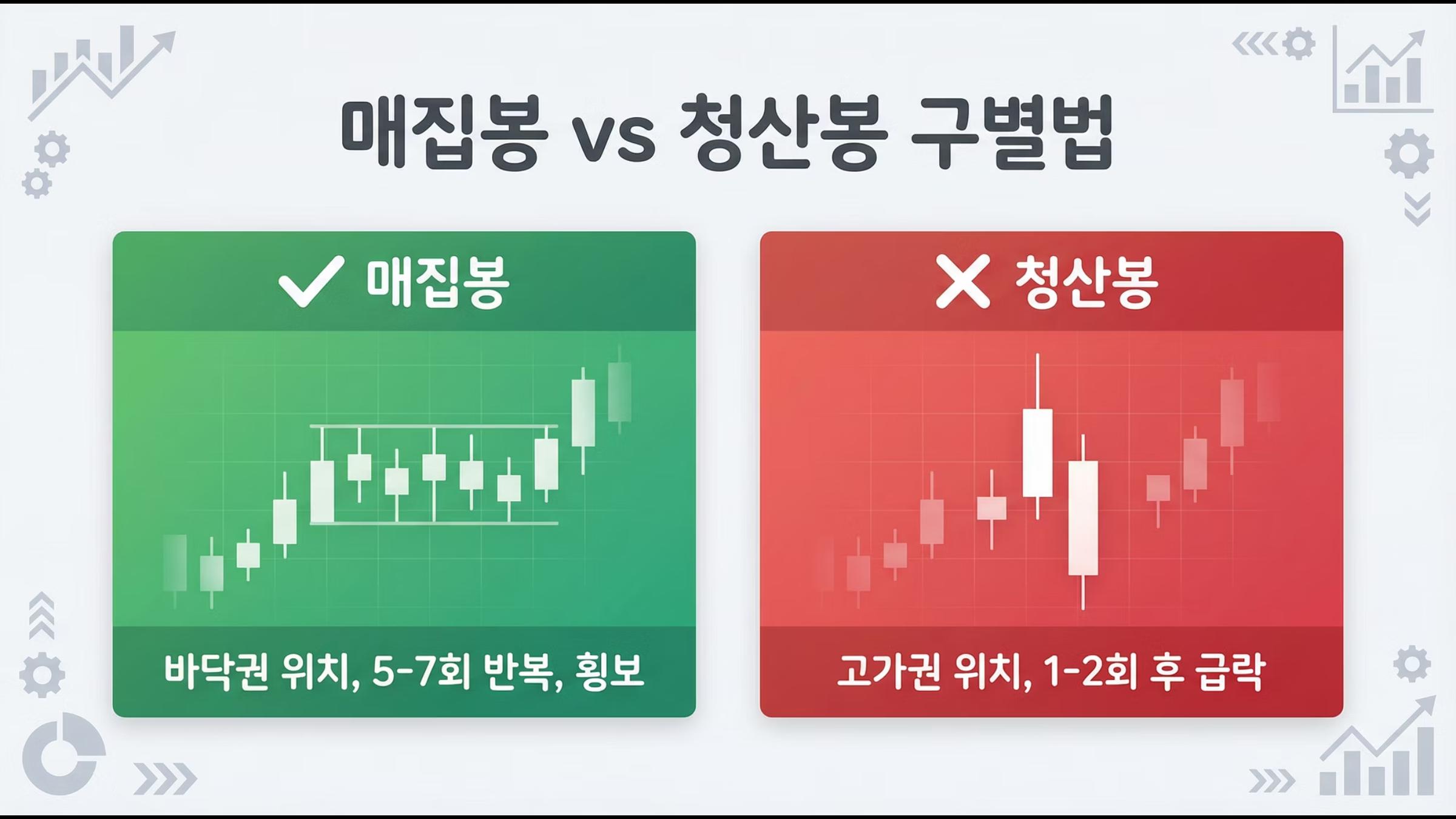 매집봉 vs 청산봉 구별법

✓ 매집봉

바닥권 위치, 5-7회 반복, 횡보

✕ 청산봉

고가권 위치, 1-2회 후 급락